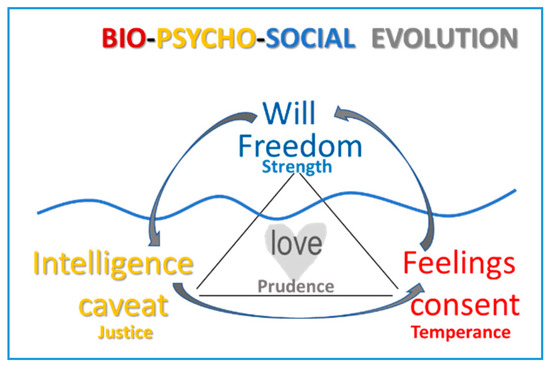 BIO-PSYCHO-SOCIAL EVOLUTION

Will
Freedom
Strength

love
Prudence

Intelligence
caveat
Justice

Feelings
consent
Temperance